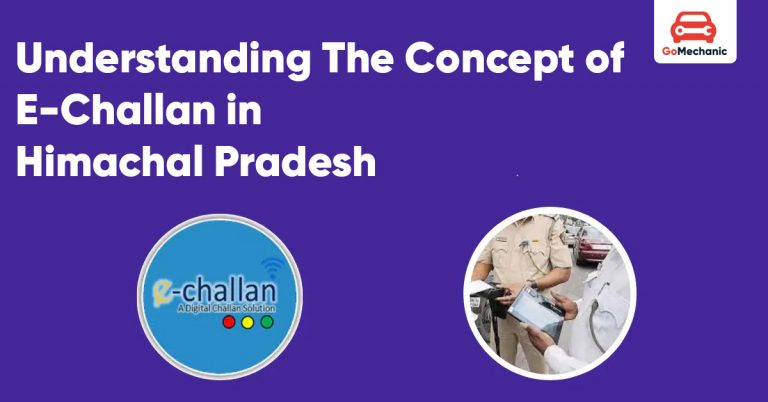 GoMechanic

Understanding The Concept of E-Challan in Himachal Pradesh

e-challan
A Digital Challan Solution